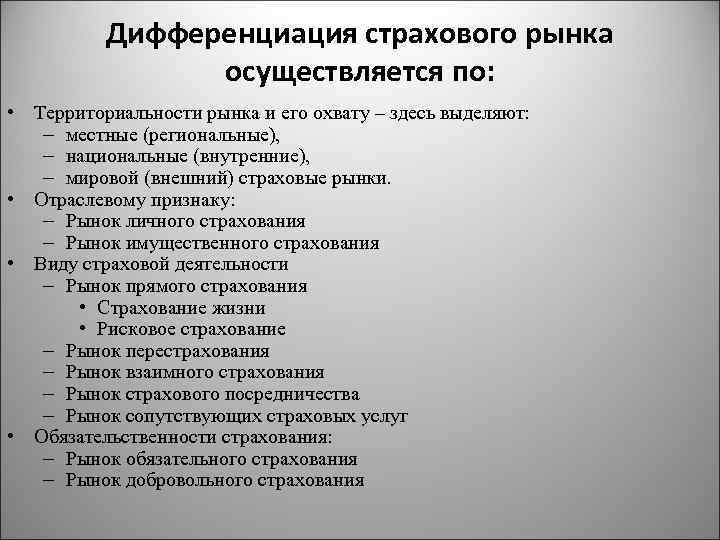 Дифференциация страхового рынка осуществляется по:

• Территориальности рынка и его охвату – здесь выделяют:
– местные (региональные),
– национальные (внутренние),
– мировой (внешний) страховые рынки.
• Отраслевому признаку:
– Рынок личного страхования
– Рынок имущественного страхования
• Виду страховой деятельности
– Рынок прямого страхования
• Страхование жизни
• Рисковое страхование
– Рынок перестрахования
– Рынок взаимного страхования
– Рынок страхового посредничества
– Рынок сопутствующих страховых услуг
• Обязательственности страхования:
– Рынок обязательного страхования
– Рынок добровольного страхования